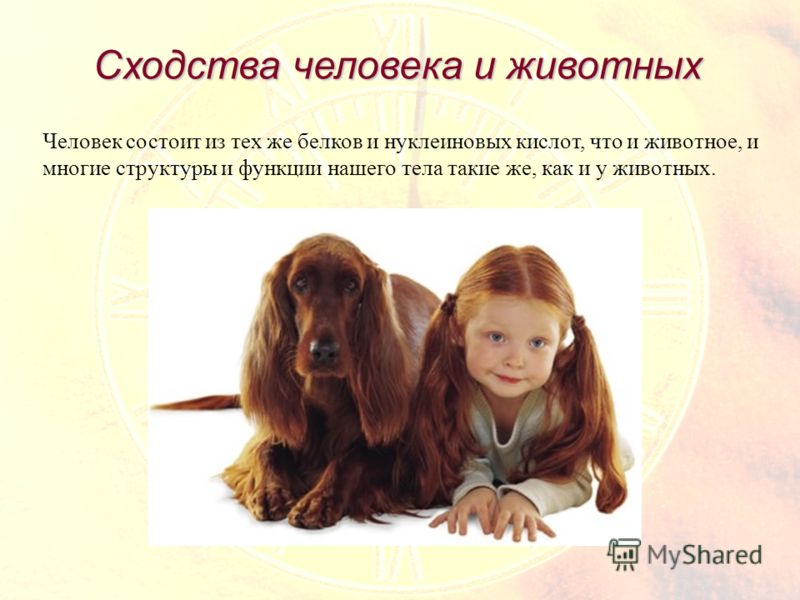 Сходства человека и животных

Человек состоит из тех же белков и нуклеиновых кислот, что и животное, и многие структуры и функции нашего тела такие же, как и у животных.

MyShared